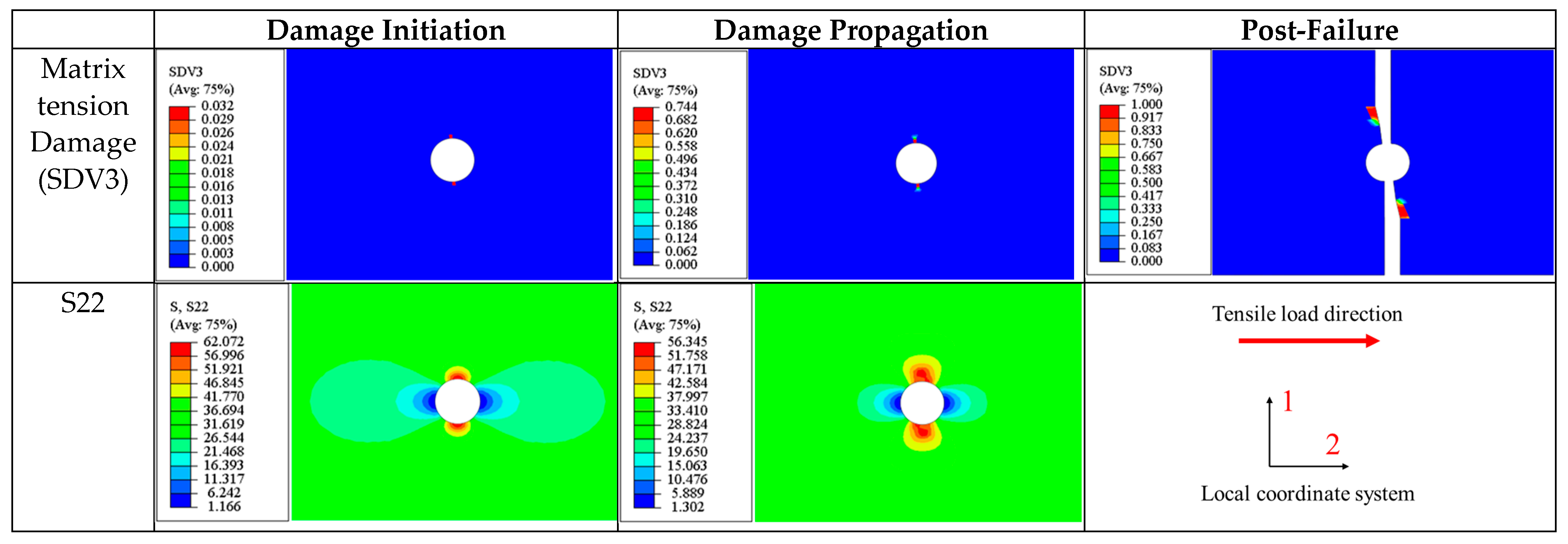 | | Damage Initiation | Damage Propagation | Post-Failure |
|---|---|---|---|
| Matrix tension Damage (SDV3) | SDV3 (Avg: 75%) 0.032 0.029 0.026 0.024 0.021 0.018 0.016 0.013 0.011 0.008 0.005 0.003 0.000 | SDV3 (Avg: 75%) 0.744 0.682 0.620 0.558 0.496 0.434 0.372 0.310 0.248 0.186 0.124 0.062 0.000 | SDV3 (Avg: 75%) 1.000 0.917 0.833 0.750 0.667 0.583 0.500 0.417 0.333 0.250 0.167 0.083 0.000 |
| S22 | S, S22 (Avg: 75%) 62.072 56.996 51.921 46.845 41.770 36.694 31.619 26.544 21.468 16.393 11.317 6.242 1.166 | S, S22 (Avg: 75%) 56.345 51.758 47.171 42.584 37.997 33.410 28.824 24.237 19.650 15.063 10.476 5.889 1.302 | Tensile load direction 1 2 Local coordinate system |